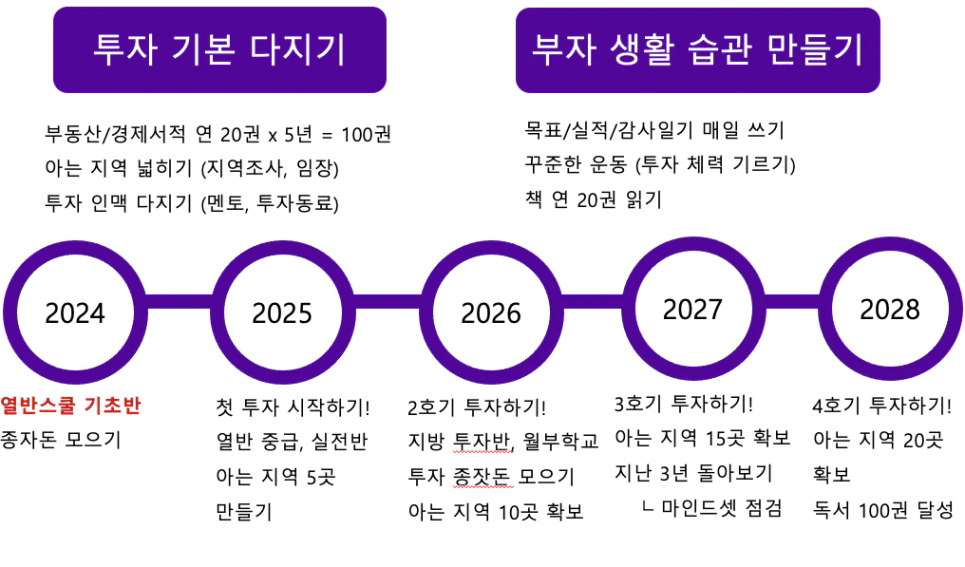 투자 기본 다지기

부동산/경제서적 연 20권 x 5년 = 100권
아는 지역 넓히기 (지역조사, 임장)
투자 인맥 다지기 (멘토, 투자동료)

부자 생활 습관 만들기

목표/실적/감사일기 매일 쓰기
꾸준한 운동 (투자 체력 기르기)
책 연 20권 읽기

2024

2025

2026

2027

2028

열반스쿨 기초반
종자돈 모으기

첫 투자 시작하기!
열반 중급, 실전반
아는 지역 5곳
만들기

2호기 투자하기!
지방 투자반, 월부학교
투자 종잣돈 모으기
아는 지역 10곳 확보

3호기 투자하기!
아는 지역 15곳 확보
지난 3년 돌아보기
ㄴ 마인드셋 점검

4호기 투자하기!
아는 지역 20곳
확보
독서 100권 달성